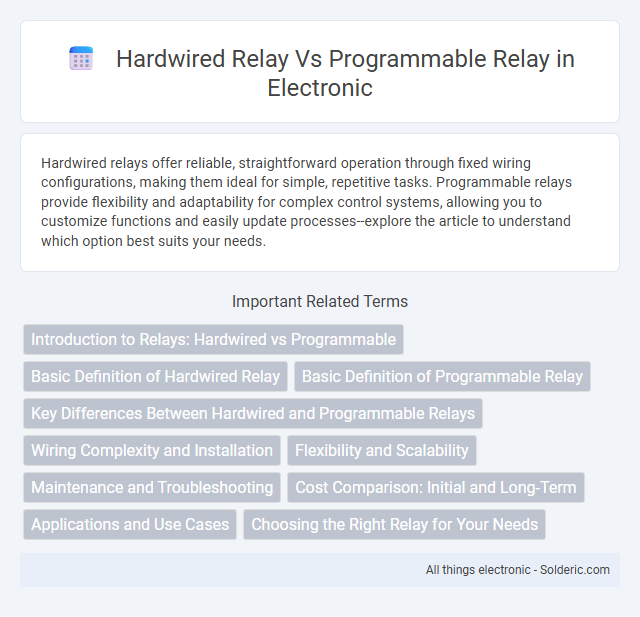 Hardwired Relay Vs Programmable Relay in Electronic

Hardwired relays offer reliable, straightforward operation through fixed wiring configurations, making them ideal for simple, repetitive tasks. Programmable relays provide flexibility and adaptability for complex control systems, allowing you to customize functions and easily update processes--explore the article to understand which option best suits your needs.

Important Related Terms

Introduction to Relays: Hardwired vs Programmable

Basic Definition of Hardwired Relay

Basic Definition of Programmable Relay

Key Differences Between Hardwired and Programmable Relays

Wiring Complexity and Installation

Flexibility and Scalability

Maintenance and Troubleshooting

Cost Comparison: Initial and Long-Term

Applications and Use Cases

Choosing the Right Relay for Your Needs

All things electronic - Solderic.com